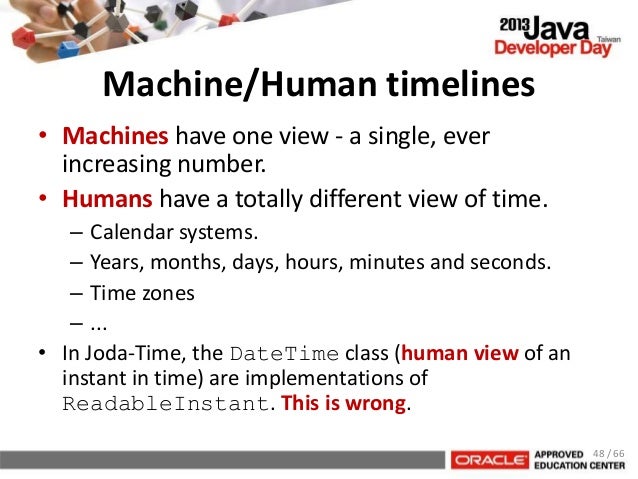 2013 Java Taiwan Developer Day

Machine/Human timelines

• Machines have one view - a single, ever increasing number.
• Humans have a totally different view of time.
– Calendar systems.
– Years, months, days, hours, minutes and seconds.
– Time zones
– ...
• In Joda-Time, the DateTime class (human view of an instant in time) are implementations of ReadableInstant. This is wrong.

ORACLE APPROVED EDUCATION CENTER 48 / 66